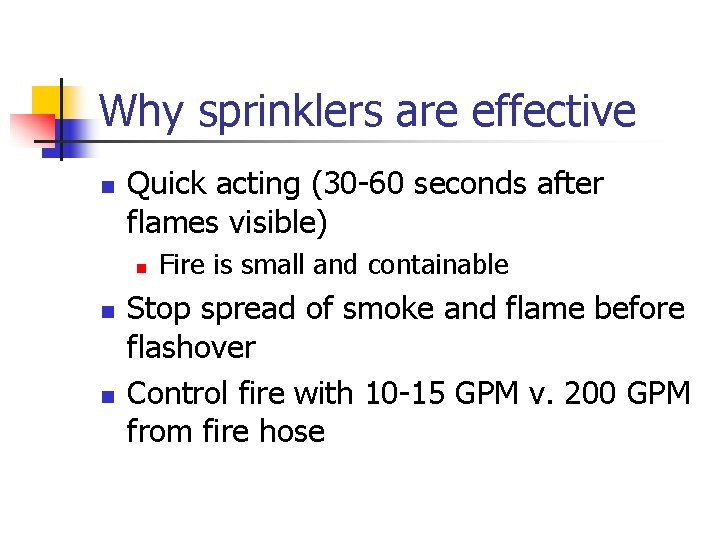 Why sprinklers are effective

- Quick acting (30-60 seconds after flames visible)
  - Fire is small and containable
- Stop spread of smoke and flame before flashover
- Control fire with 10-15 GPM v. 200 GPM from fire hose